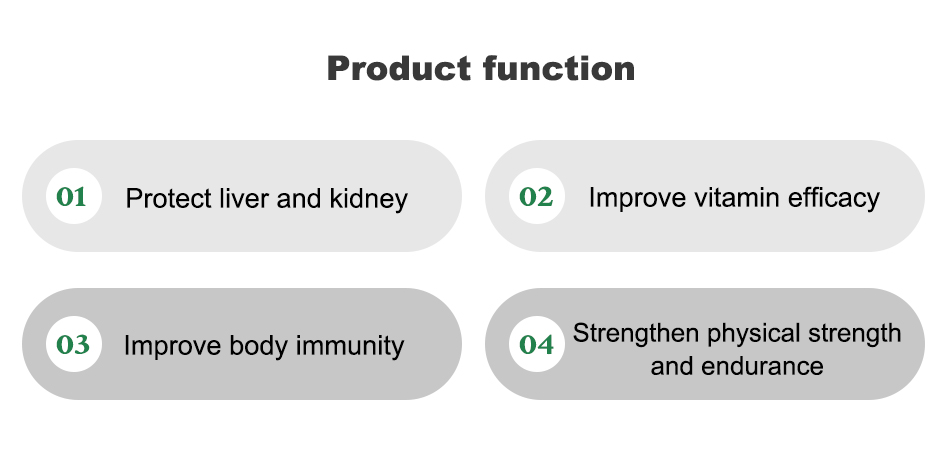 Product function

01 Protect liver and kidney

02 Improve vitamin efficacy

03 Improve body immunity

04 Strengthen physical strength and endurance